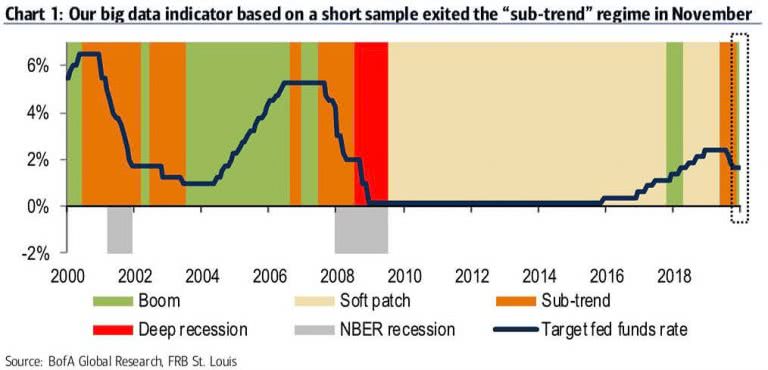 Chart 1: Our big data indicator based on a short sample exited the "sub-trend" regime in November

6%
4%
2%
0%
-2%

2000 2002 2004 2006 2008 2010 2012 2014 2016 2018

Boom
Soft patch
Sub-trend
Deep recession
NBER recession
Target fed funds rate

Source: BofA Global Research, FRB St. Louis